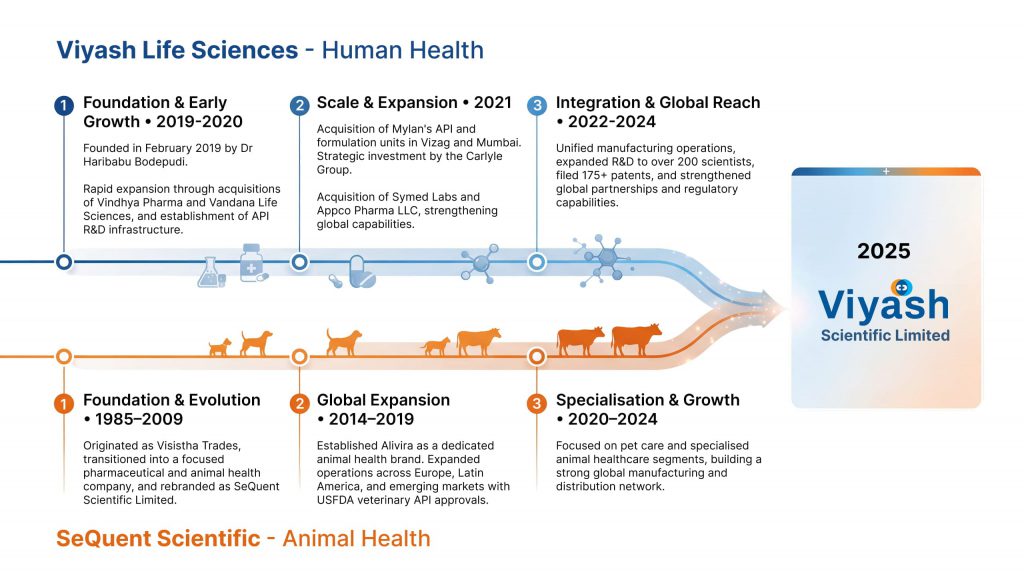 Viyash Life Sciences - Human Health

1 Foundation & Early Growth • 2019-2020

Founded in February 2019 by Dr Haribabu Bodepudi.

Rapid expansion through acquisitions of Vindhya Pharma and Vandana Life Sciences, and establishment of API R&D infrastructure.

2 Scale & Expansion • 2021

Acquisition of Mylan's API and formulation units in Vizag and Mumbai. Strategic investment by the Carlyle Group.

Acquisition of Symed Labs and Appco Pharma LLC, strengthening global capabilities.

3 Integration & Global Reach • 2022-2024

Unified manufacturing operations, expanded R&D to over 200 scientists, filed 175+ patents, and strengthened global partnerships and regulatory capabilities.

2025

Viyash
Scientific Limited

1 Foundation & Evolution • 1985–2009

Originated as Visistha Trades, transitioned into a focused pharmaceutical and animal health company, and rebranded as SeQuent Scientific Limited.

2 Global Expansion • 2014–2019

Established Alivira as a dedicated animal health brand. Expanded operations across Europe, Latin America, and emerging markets with USFDA veterinary API approvals.

3 Specialisation & Growth • 2020–2024

Focused on pet care and specialised animal healthcare segments, building a strong global manufacturing and distribution network.

SeQuent Scientific - Animal Health